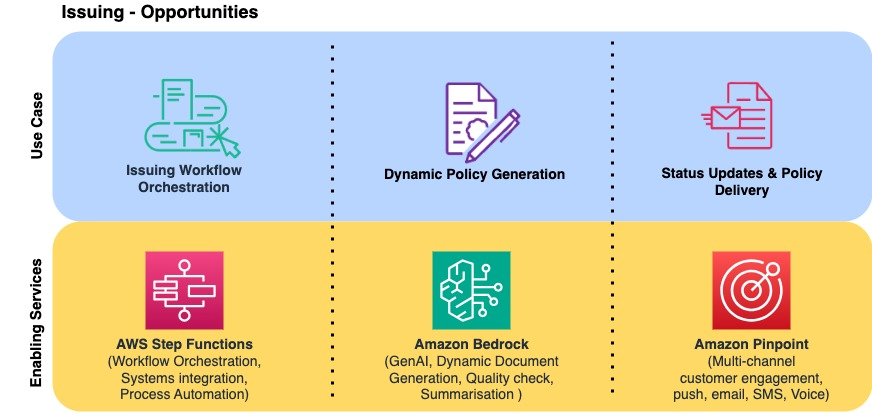 Issuing - Opportunities

Use Case

Issuing Workflow Orchestration

Dynamic Policy Generation

Status Updates & Policy Delivery

Enabling Services

AWS Step Functions
(Workflow Orchestration, Systems integration, Process Automation)

Amazon Bedrock
(GenAI, Dynamic Document Generation, Quality check, Summarisation )

Amazon Pinpoint
(Multi-channel customer engagement, push, email, SMS, Voice)